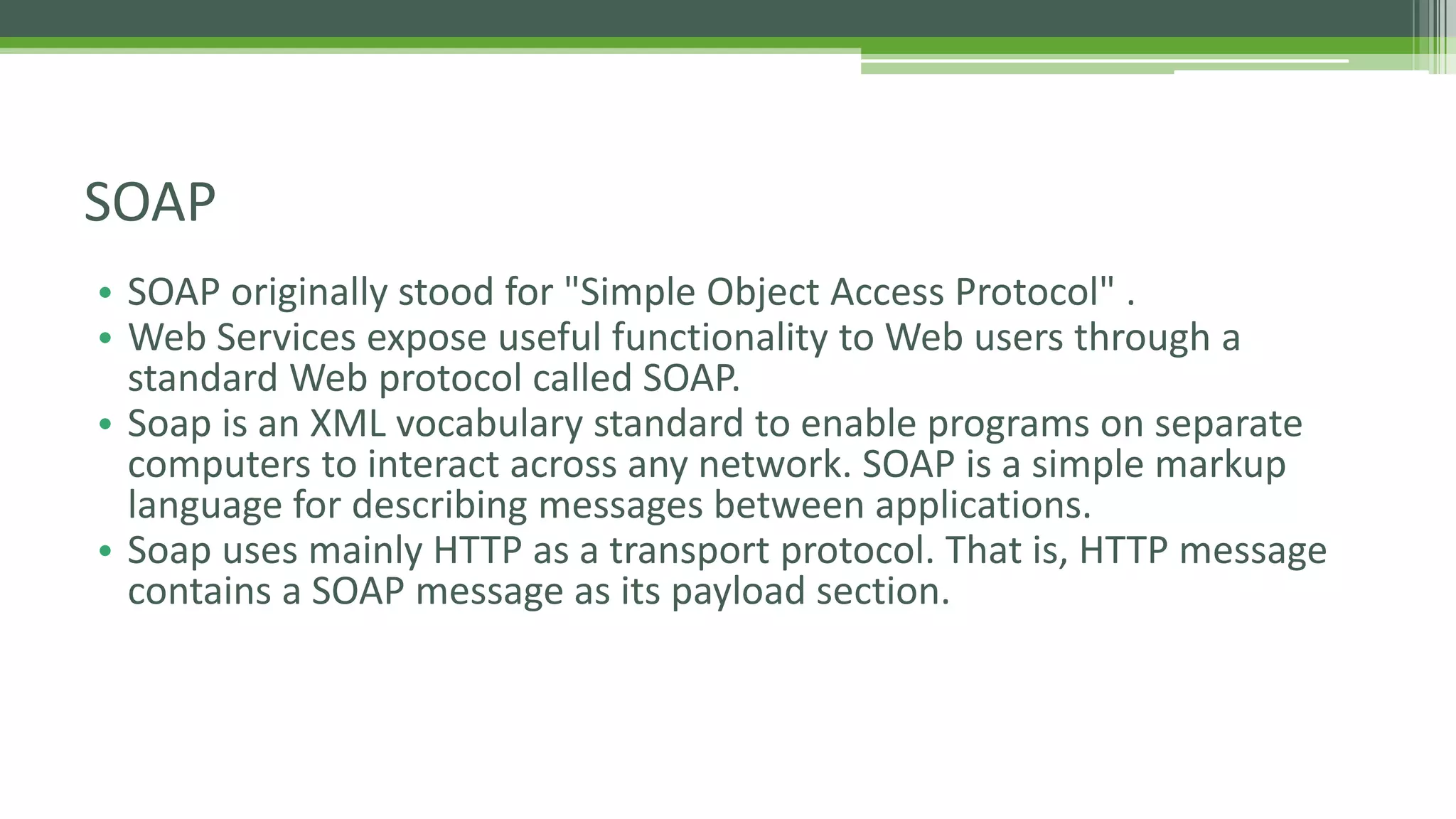 SOAP

• SOAP originally stood for "Simple Object Access Protocol" .
• Web Services expose useful functionality to Web users through a standard Web protocol called SOAP.
• Soap is an XML vocabulary standard to enable programs on separate computers to interact across any network. SOAP is a simple markup language for describing messages between applications.
• Soap uses mainly HTTP as a transport protocol. That is, HTTP message contains a SOAP message as its payload section.